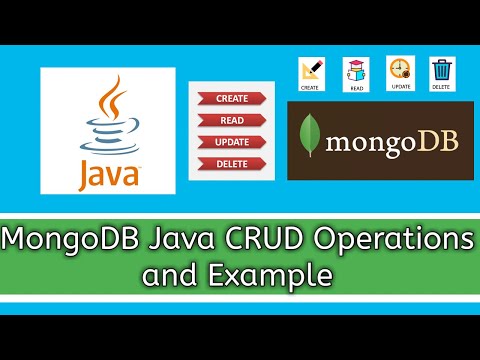 Java

CREATE
READ
UPDATE
DELETE

CREATE
READ
UPDATE
DELETE

mongoDB

MongoDB Java CRUD Operations and Example